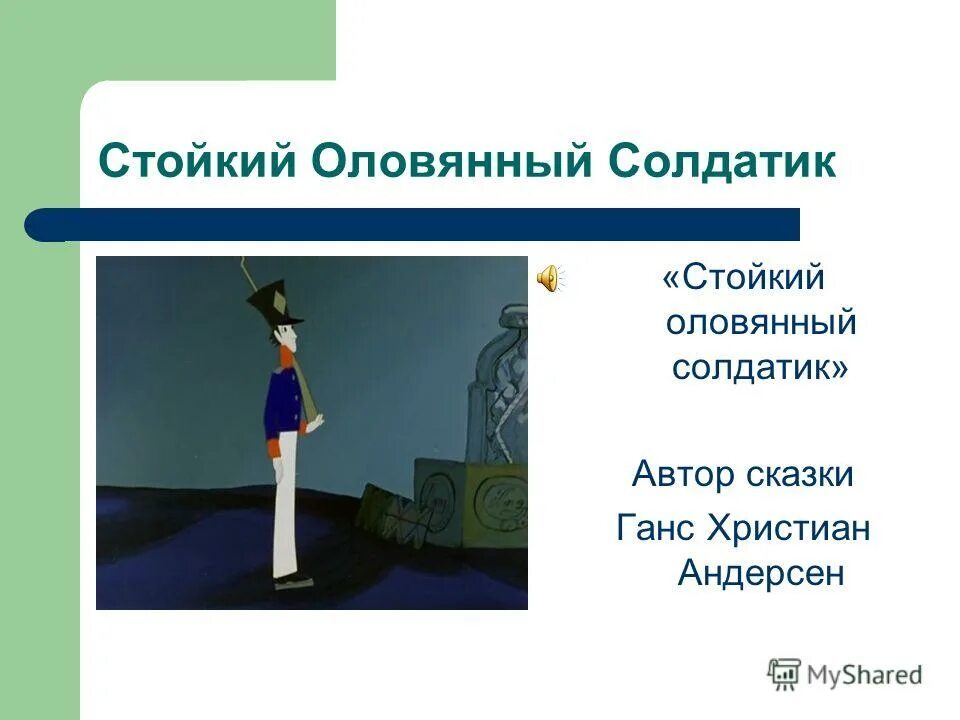 Стойкий Оловянный Солдатик

«Стойкий оловянный солдатик»

Автор сказки
Ганс Христиан Андерсен

MyShared